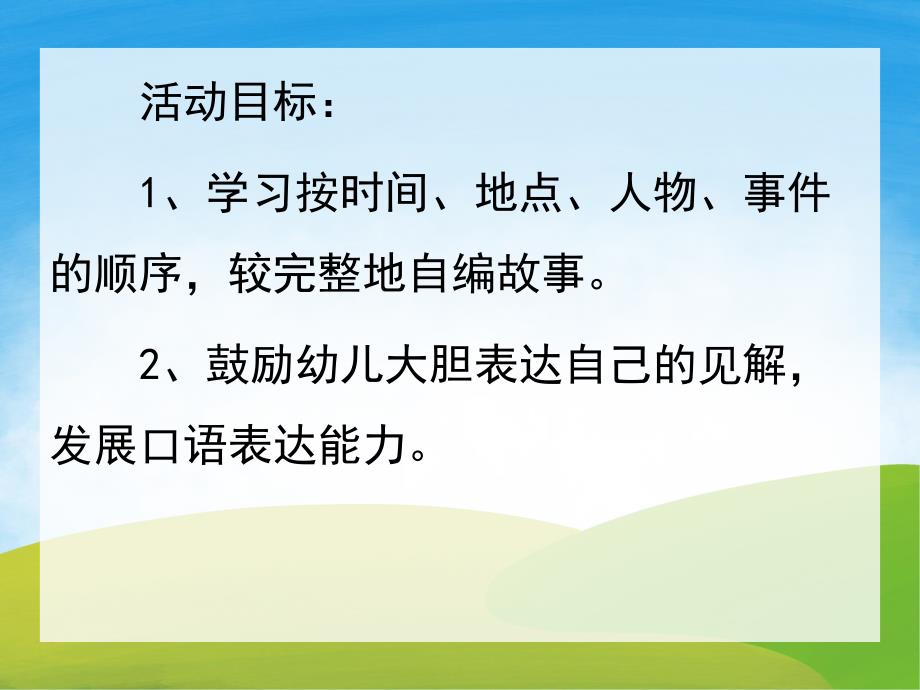 活动目标：

1、学习按时间、地点、人物、事件的顺序，较完整地自编故事。

2、鼓励幼儿大胆表达自己的见解，发展口语表达能力。